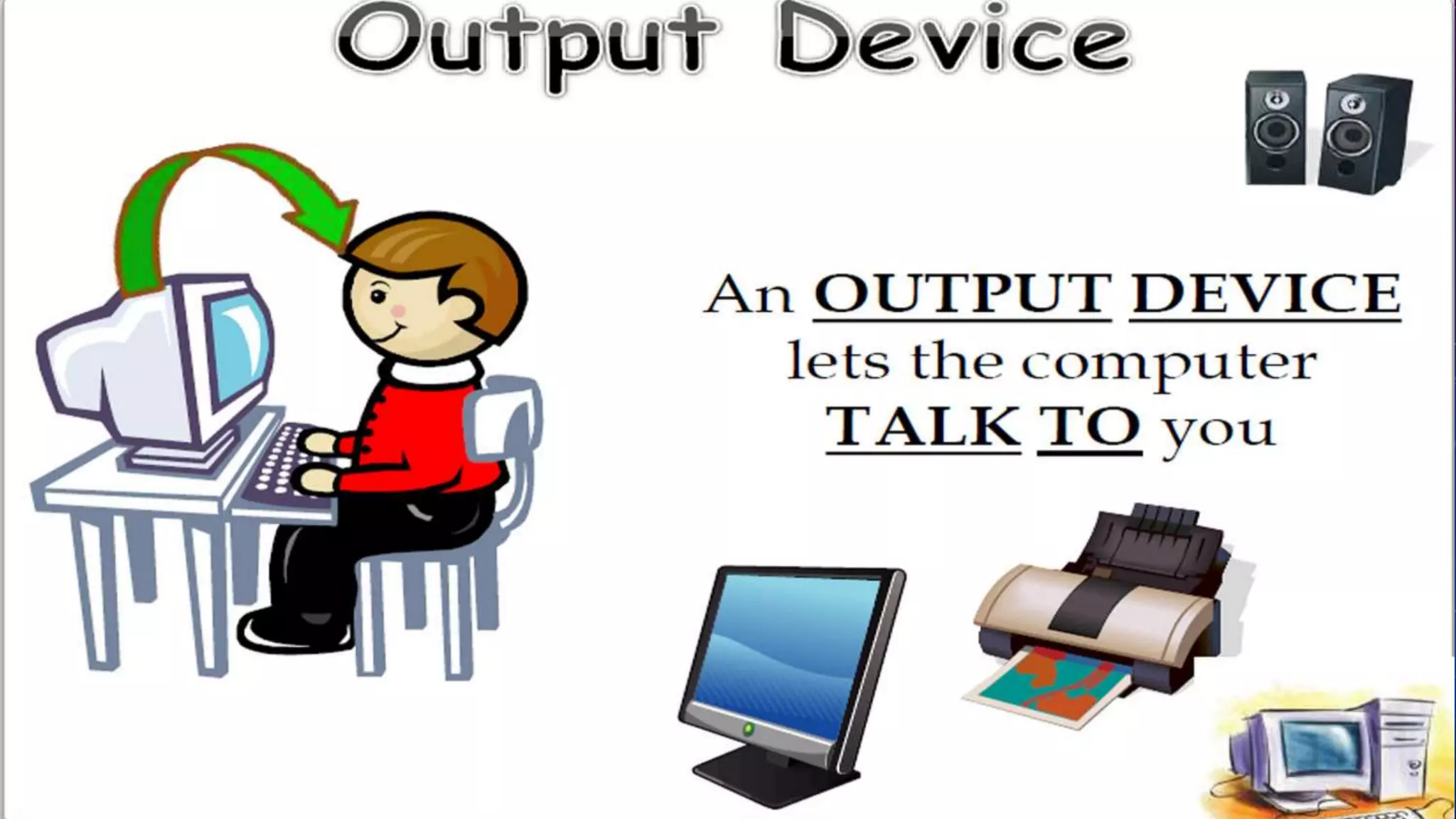 Output Device

An OUTPUT DEVICE lets the computer TALK TO you